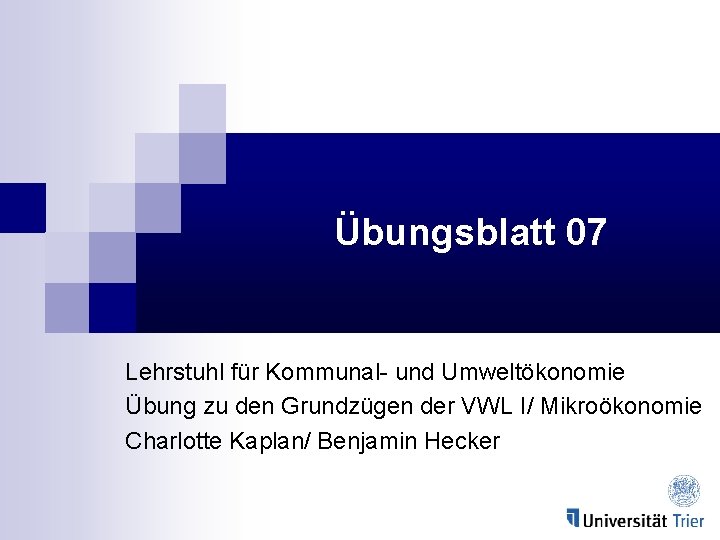 Übungsblatt 07

Lehrstuhl für Kommunal- und Umweltökonomie
Übung zu den Grundzügen der VWL I/ Mikroökonomie
Charlotte Kaplan/ Benjamin Hecker

Universität Trier